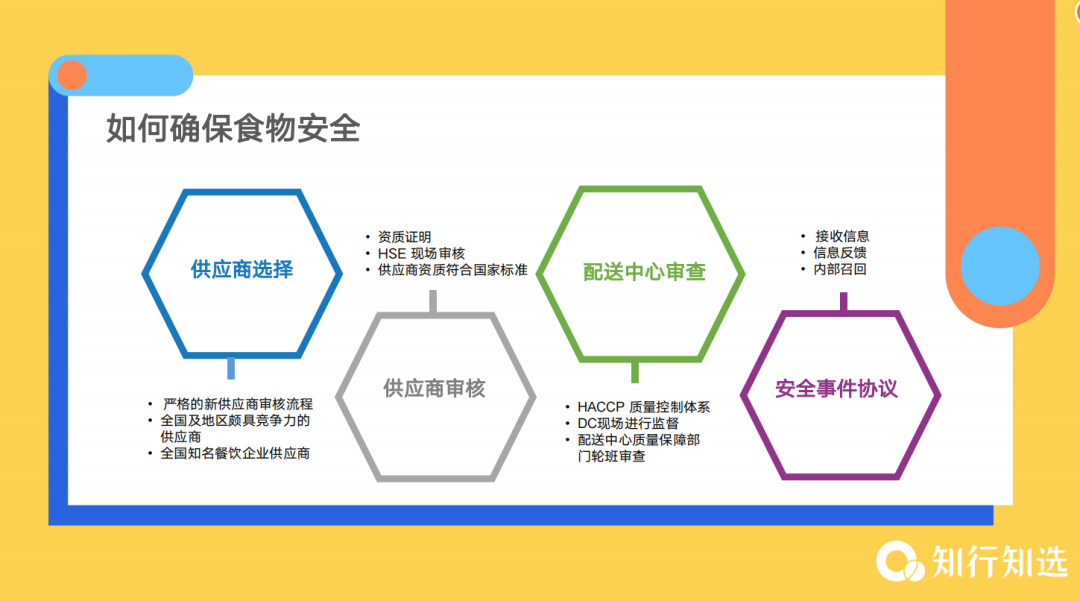 如何确保食物安全

供应商选择

• 严格的新供应商审核流程
• 全国及地区颇具竞争力的供应商
• 全国知名餐饮企业供应商

• 资质证明
• HSE 现场审核
• 供应商资质符合国家标准

供应商审核

配送中心审查

• HACCP 质量控制体系
• DC现场进行监督
• 配送中心质量保障部门轮班审查

• 接收信息
• 信息反馈
• 内部召回

安全事件协议

知行知选